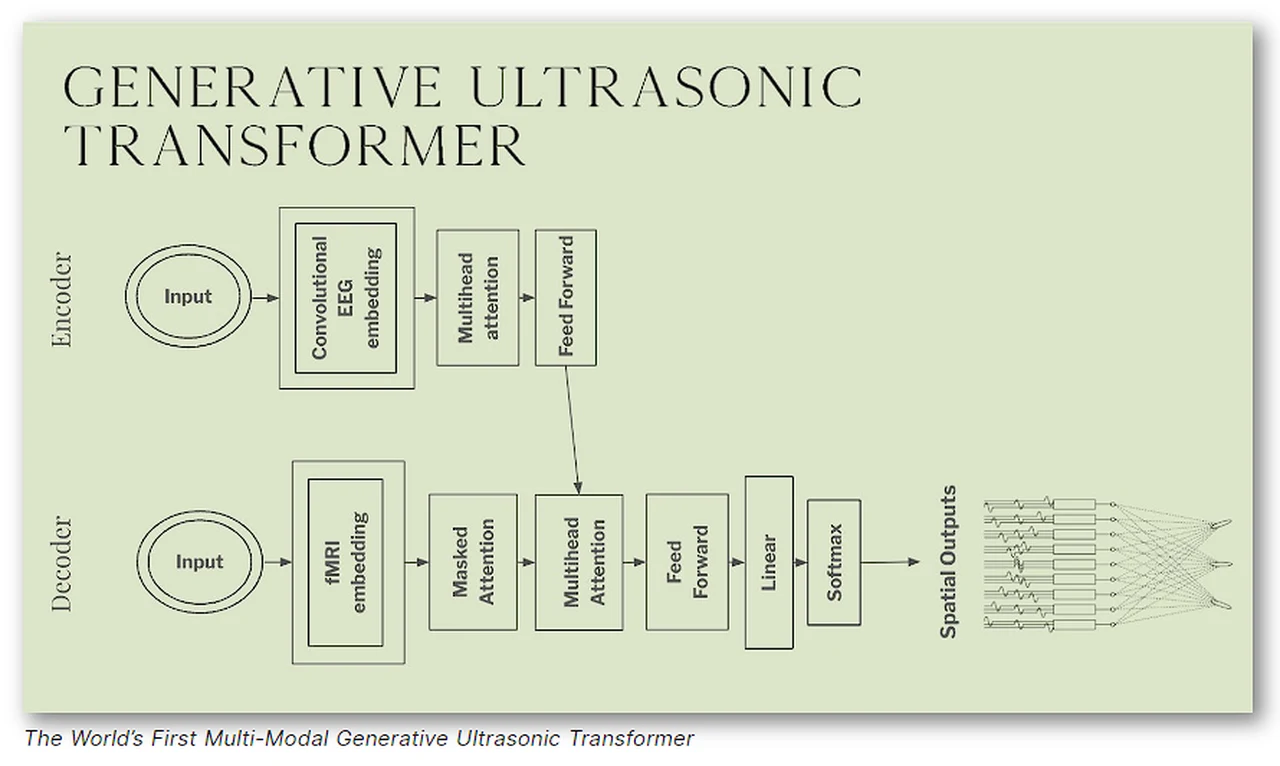 GENERATIVE ULTRASONIC TRANSFORMER

Encoder

Input

Convolutional EEG embedding

Multihead attention

Feed Forward

Decoder

Input

fMRI embedding

Masked Attention

Multihead Attention

Feed Forward

Linear

Softmax

Spatial Outputs

The World's First Multi-Modal Generative Ultrasonic Transformer